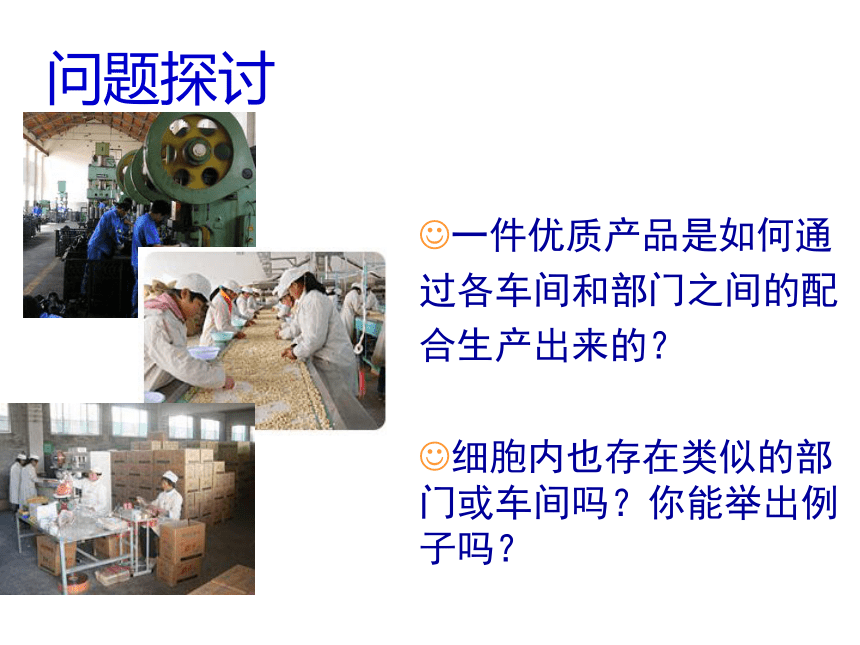 问题探讨

☺一件优质产品是如何通过各车间和部门之间的配合生产出来的？

☺细胞内也存在类似的部门或车间吗？你能举出例子吗？